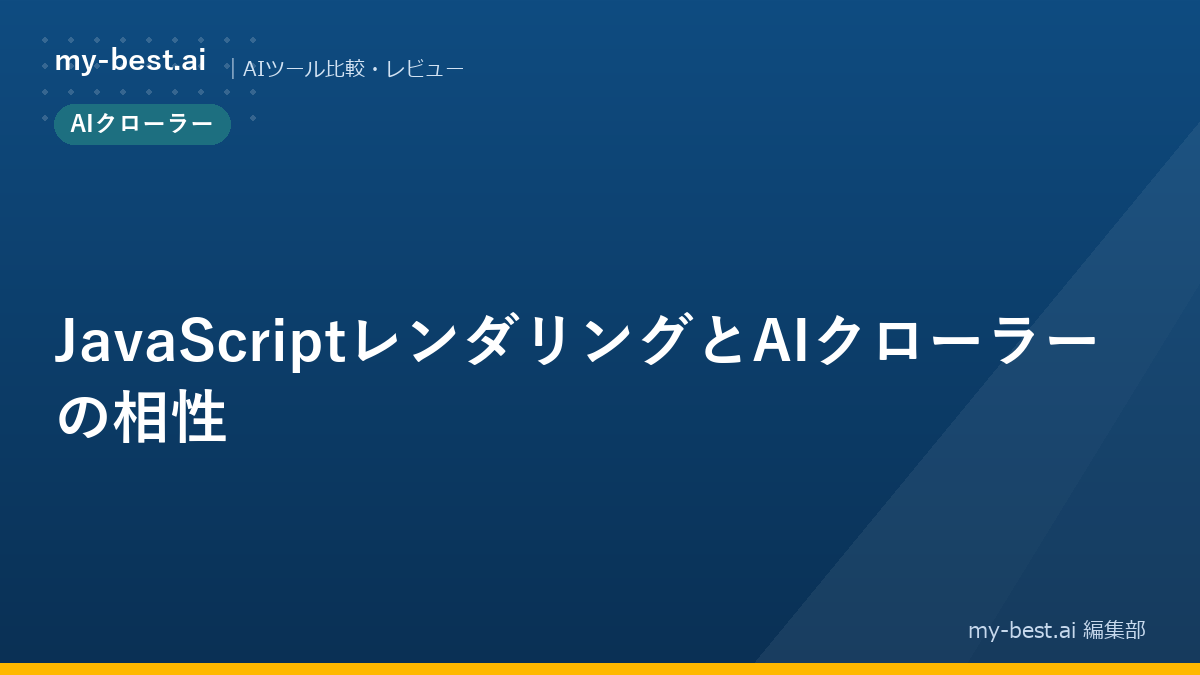 my-best.ai

| AIツール比較・レビュー

AIクローラー

JavaScriptレンダリングとAIクローラーの相性

my-best.ai 編集部